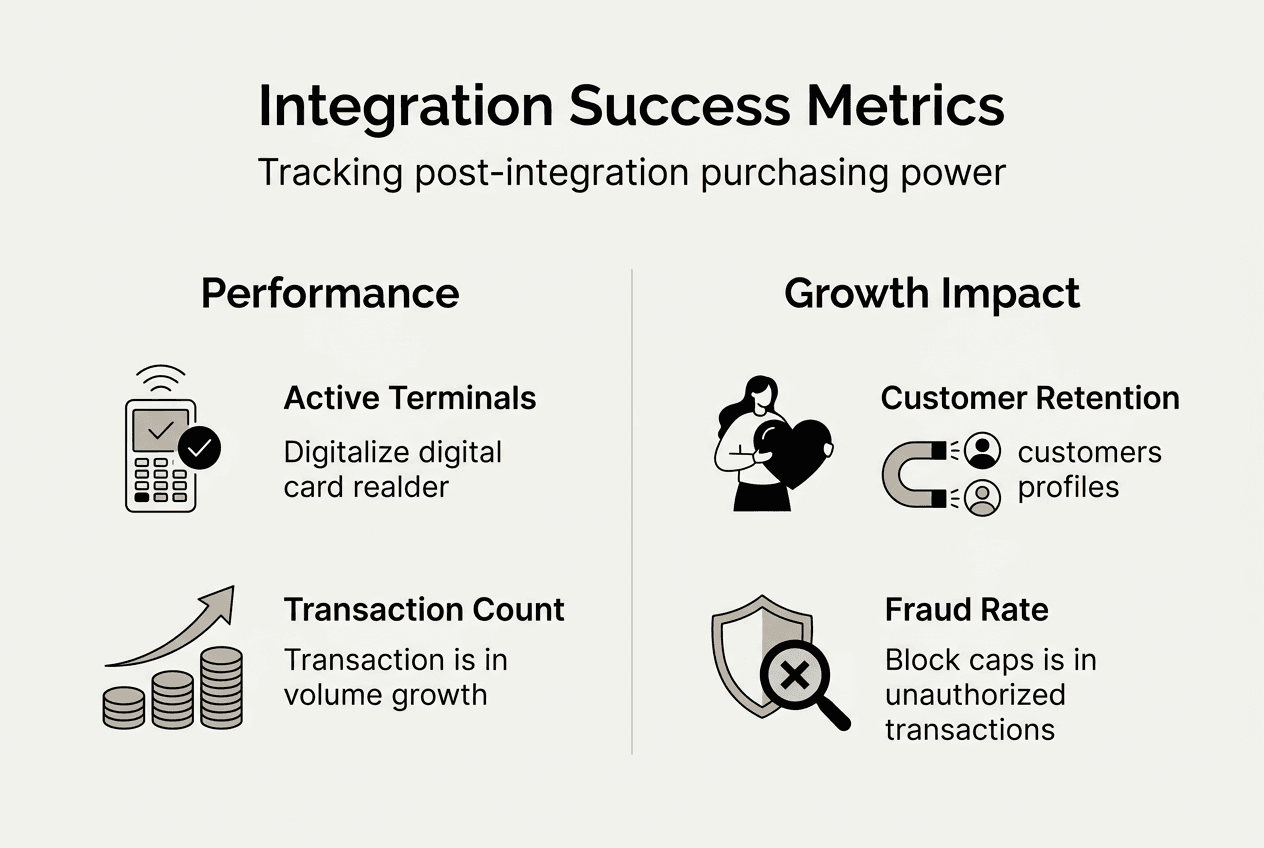 Integration Success Metrics

Tracking post-integration purchasing power

Performance

Active Terminals

Digitalize digital card realder

Transaction Count

Transaction is in volume growth

Growth Impact

Customer Retention

customers profiles

Fraud Rate

Block caps is in unauthorized transactions